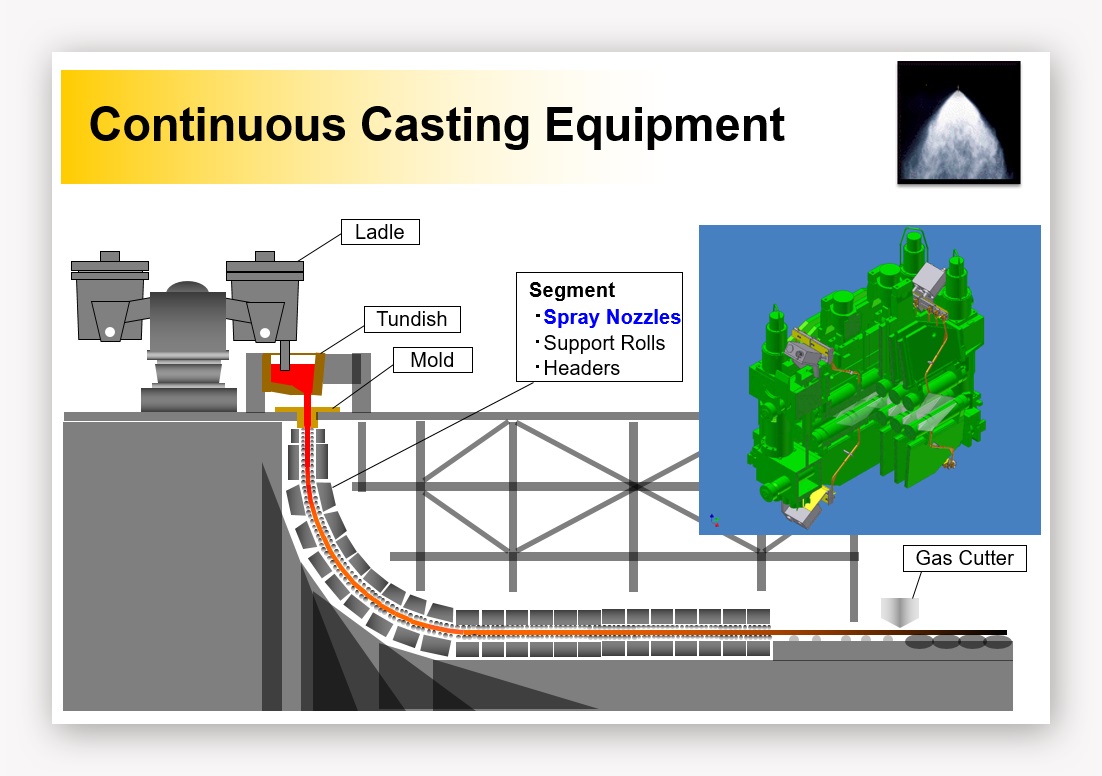 Continuous Casting Equipment

Ladle

Tundish

Mold

Segment
・Spray Nozzles
・Support Rolls
・Headers

Gas Cutter